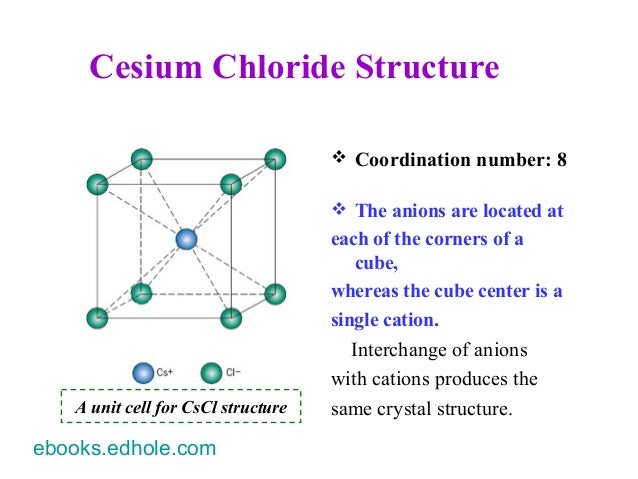 Cesium Chloride Structure

$Cs^+$ $Cl^-$

A unit cell for CsCl structure

❖ Coordination number: 8

❖ The anions are located at each of the corners of a cube, whereas the cube center is a single cation.

Interchange of anions with cations produces the same crystal structure.

ebooks.edhole.com